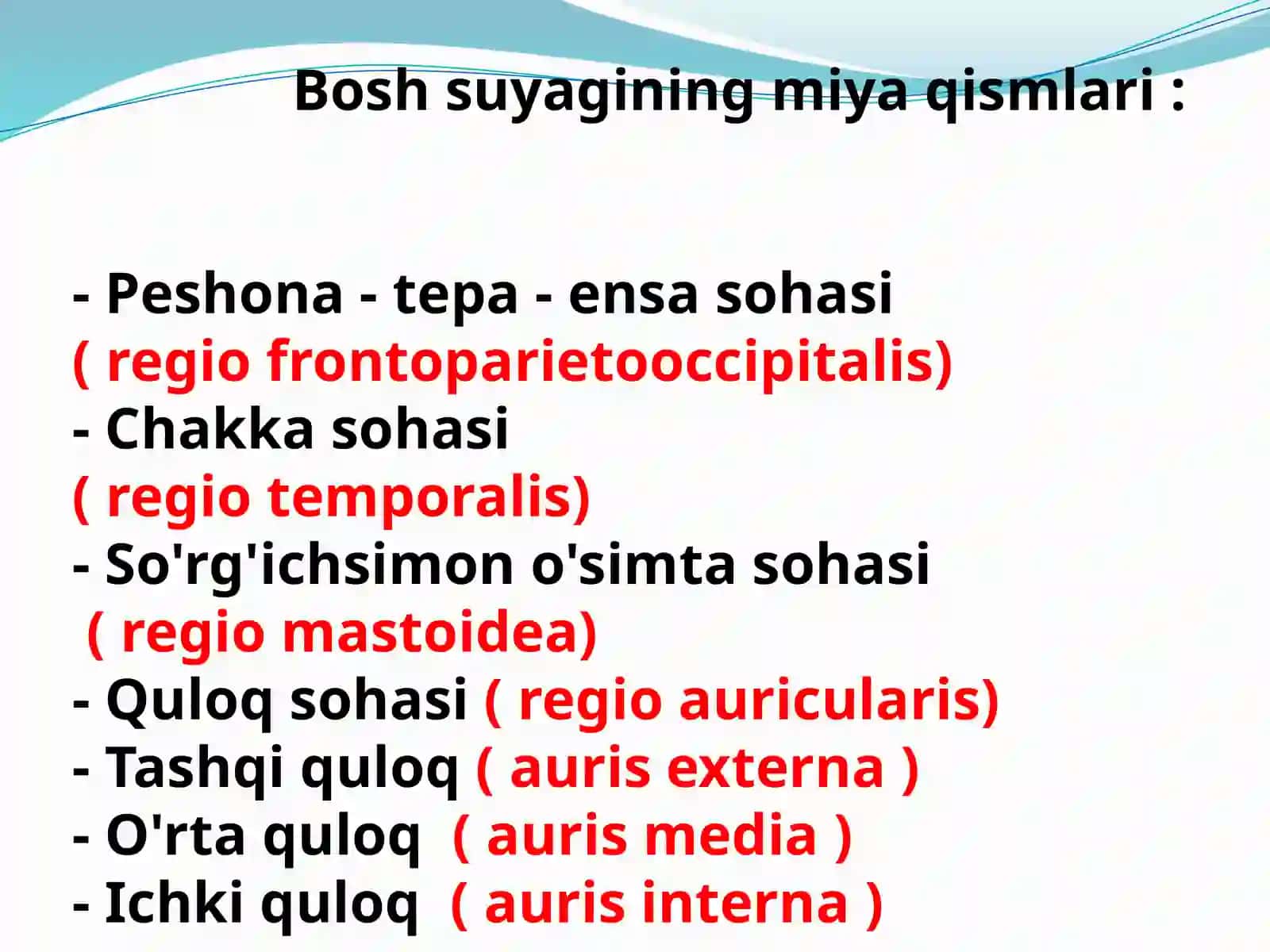 Bosh suyagining miya qismlari :

- Peshona - tepa - ensa sohasi
( regio frontoparietooccipitalis)
- Chakka sohasi
( regio temporalis)
- So'rg'ichsimon o'simta sohasi
( regio mastoidea)
- Quloq sohasi ( regio auricularis)
- Tashqi quloq ( auris externa )
- O'rta quloq ( auris media )
- Ichki quloq ( auris interna )